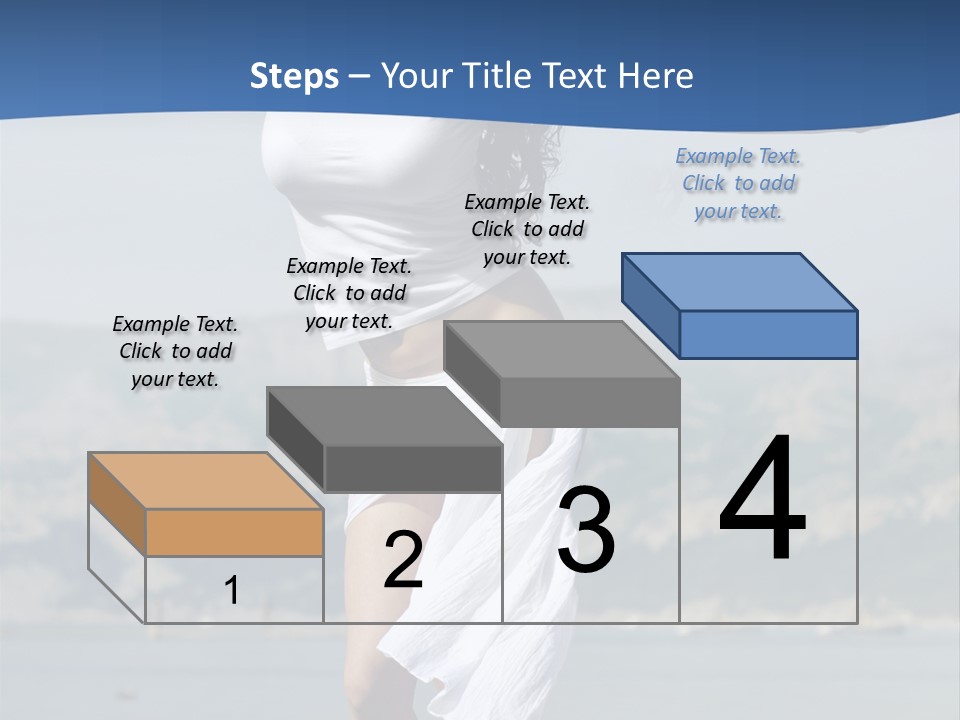 Steps – Your Title Text Here

Example Text. Click to add your text.

Example Text. Click to add your text.

Example Text. Click to add your text.

Example Text. Click to add your text.

1

2

3

4